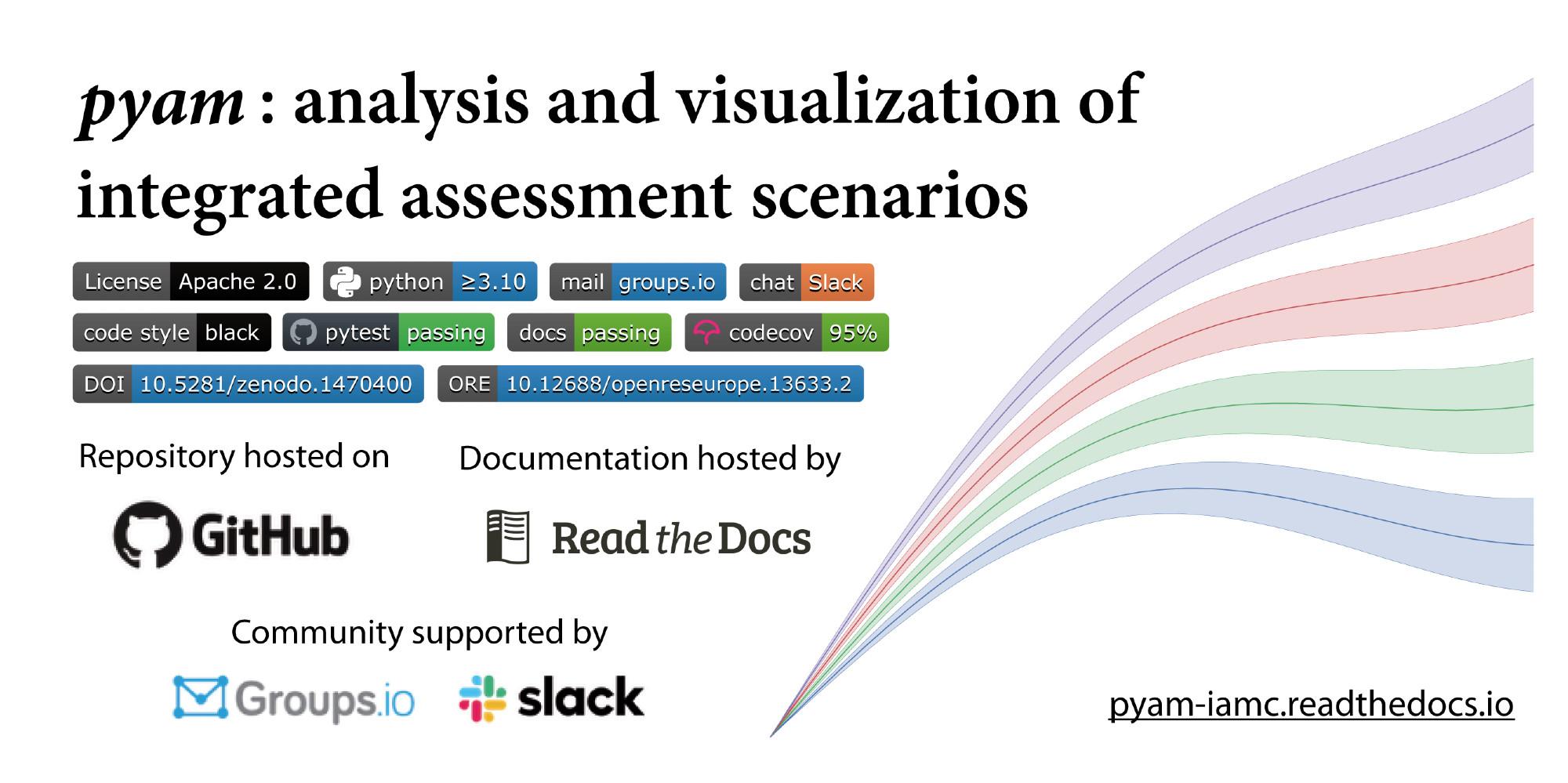 pyam : analysis and visualization of integrated assessment scenarios

License Apache 2.0
python ≥3.10
mail groups.io
chat Slack
code style black
pytest passing
docs passing
codecov 95%
DOI 10.5281/zenodo.1470400
ORE 10.12688/openreseurope.13633.2

Repository hosted on

GitHub

Documentation hosted by

Read the Docs

Community supported by

Groups.io

slack

pyam-iamc.readthedocs.io